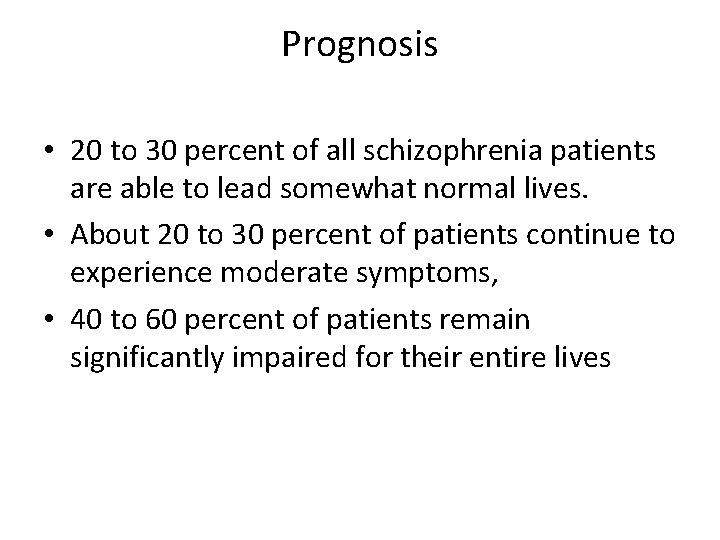 Prognosis

• 20 to 30 percent of all schizophrenia patients are able to lead somewhat normal lives.

• About 20 to 30 percent of patients continue to experience moderate symptoms,

• 40 to 60 percent of patients remain significantly impaired for their entire lives